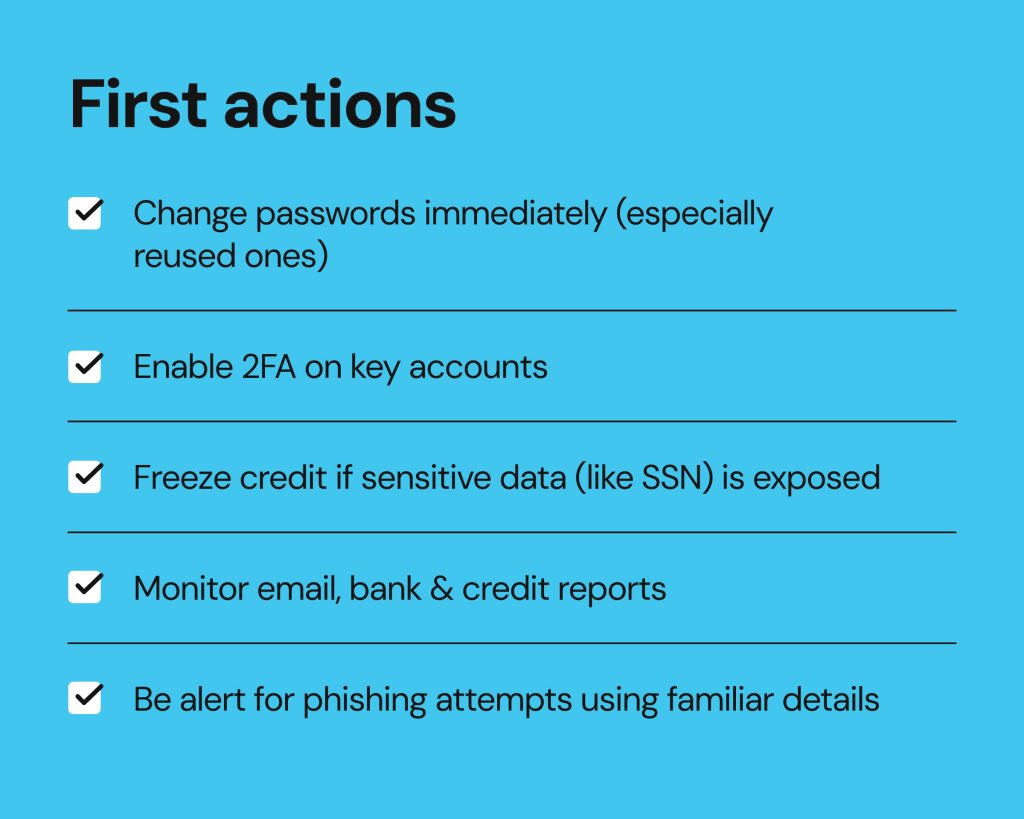 First actions

Change passwords immediately (especially reused ones)

Enable 2FA on key accounts

Freeze credit if sensitive data (like SSN) is exposed

Monitor email, bank & credit reports

Be alert for phishing attempts using familiar details